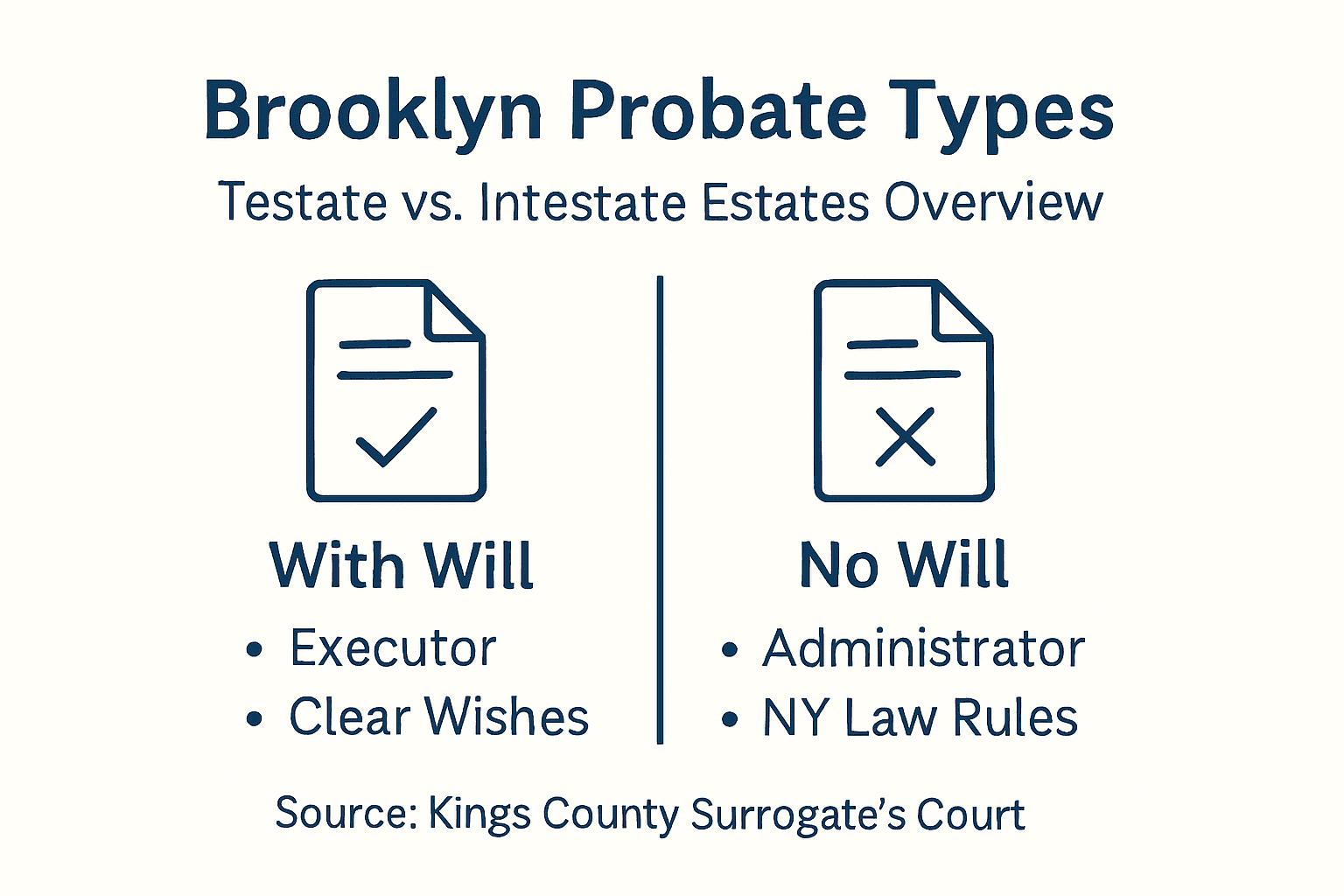 Brooklyn Probate Types

Testate vs. Intestate Estates Overview

With Will

• Executor
• Clear Wishes

No Will

• Administrator
• NY Law Rules

Source: Kings County Surrogate's Court